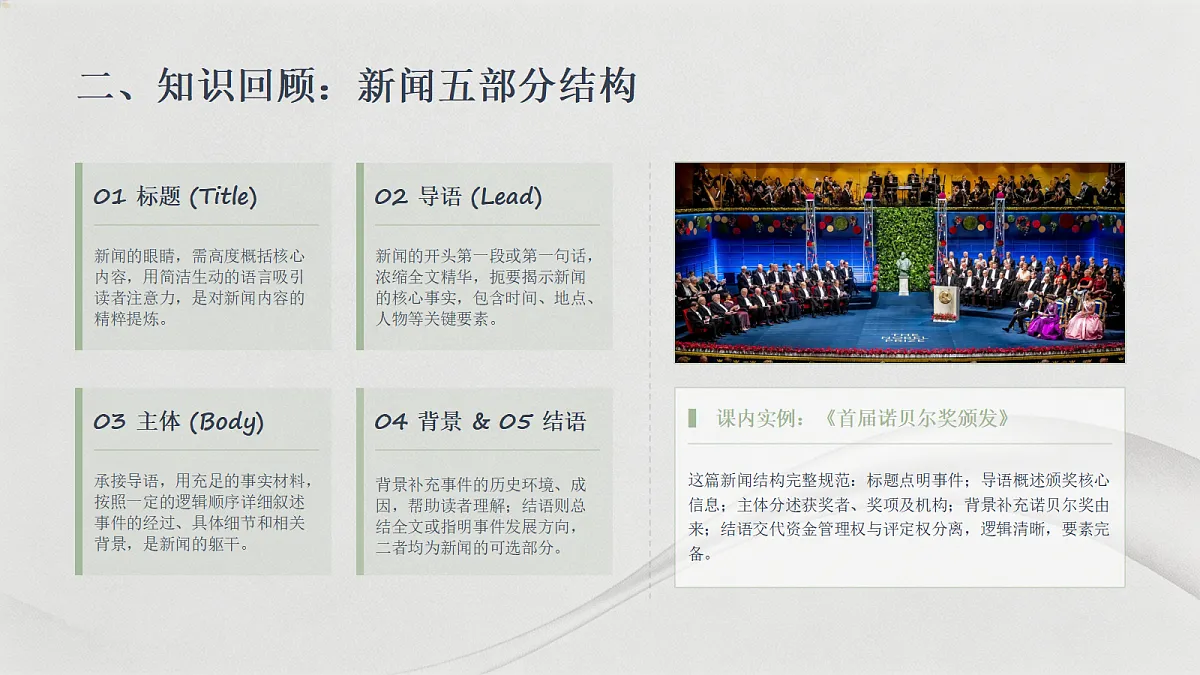 二、知识回顾：新闻五部分结构

01 标题 (Title)

新闻的眼睛，需高度概括核心内容，用简洁生动的语言吸引读者注意力，是对新闻内容的精粹提炼。

02 导语 (Lead)

新闻的开头第一段或第一句话，浓缩全文精华，扼要揭示新闻的核心事实，包含时间、地点、人物等关键要素。

03 主体 (Body)

承接导语，用充足的事实材料，按照一定的逻辑顺序详细叙述事件的经过、具体细节和相关背景，是新闻的躯干。

04 背景 & 05 结语

背景补充事件的历史环境、成因，帮助读者理解；结语则总结全文或指明事件发展方向，二者均为新闻的可选部分。

课内实例：《首届诺贝尔奖颁发》

这篇新闻结构完整规范：标题点明事件；导语概述颁奖核心信息；主体分述获奖者、奖项及机构；背景补充诺贝尔奖由来；结语交代资金管理权与评定权分离，逻辑清晰，要素完备。